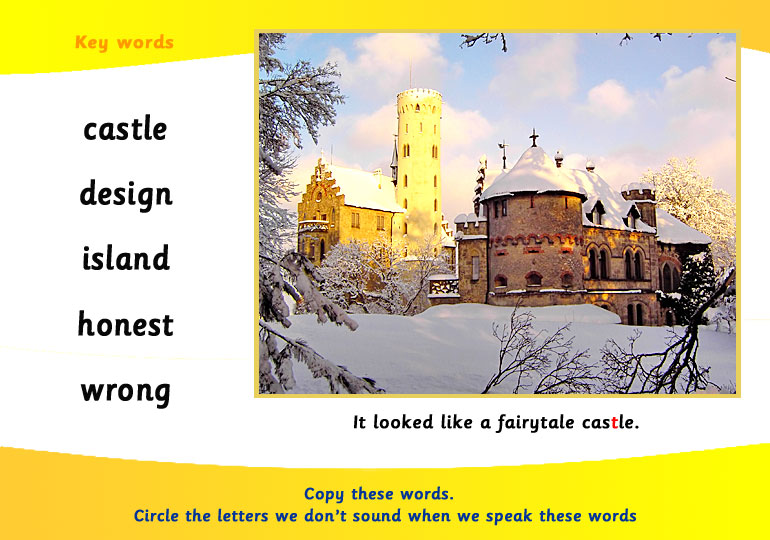 Key words

castle

design

island

honest

wrong

It looked like a fairytale castle.

Copy these words.
Circle the letters we don't sound when we speak these words